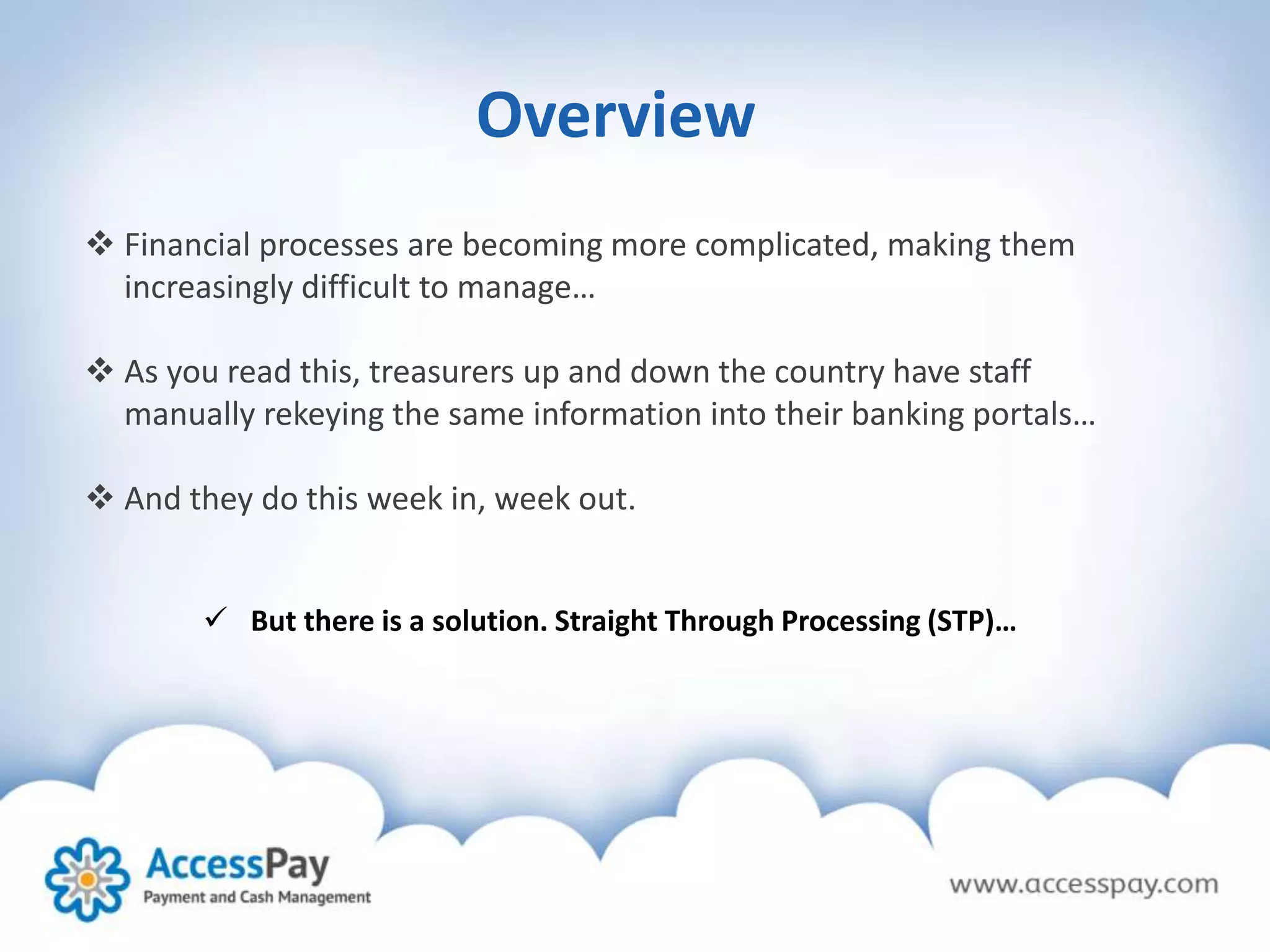 Overview

❖ Financial processes are becoming more complicated, making them increasingly difficult to manage…

❖ As you read this, treasurers up and down the country have staff manually rekeying the same information into their banking portals…

❖ And they do this week in, week out.

✓ But there is a solution. Straight Through Processing (STP)…

AccessPay
Payment and Cash Management

www.accesspay.com